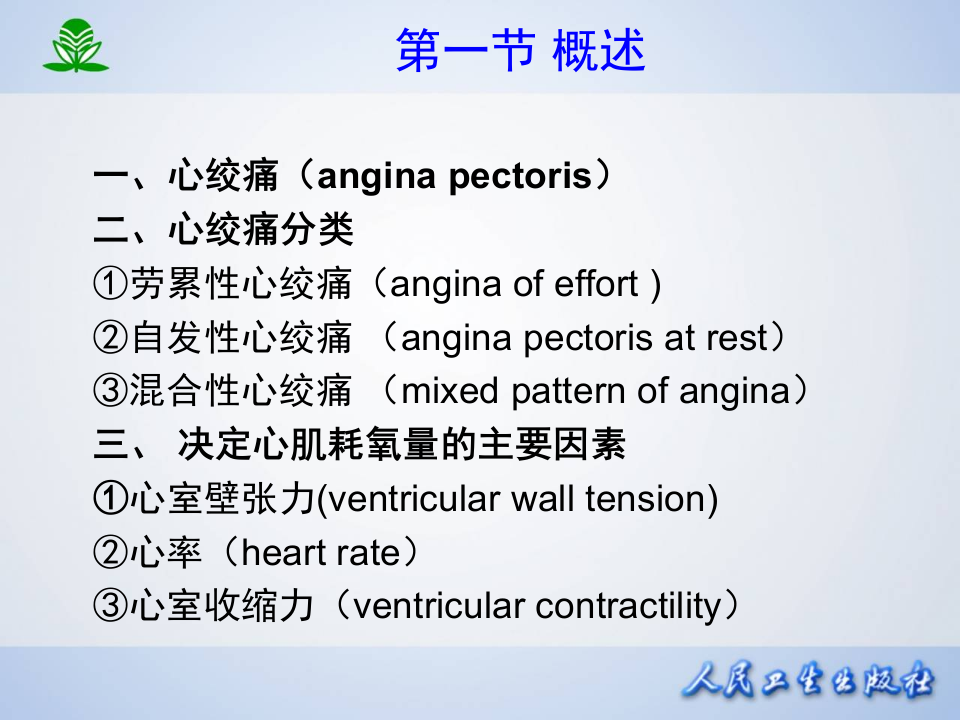 第一节 概述

一、心绞痛（angina pectoris）
二、心绞痛分类
①劳累性心绞痛（angina of effort )
②自发性心绞痛 （angina pectoris at rest）
③混合性心绞痛 （mixed pattern of angina）
三、 决定心肌耗氧量的主要因素
①心室壁张力(ventricular wall tension)
②心率（heart rate）
③心室收缩力（ventricular contractility）

人民卫生出版社